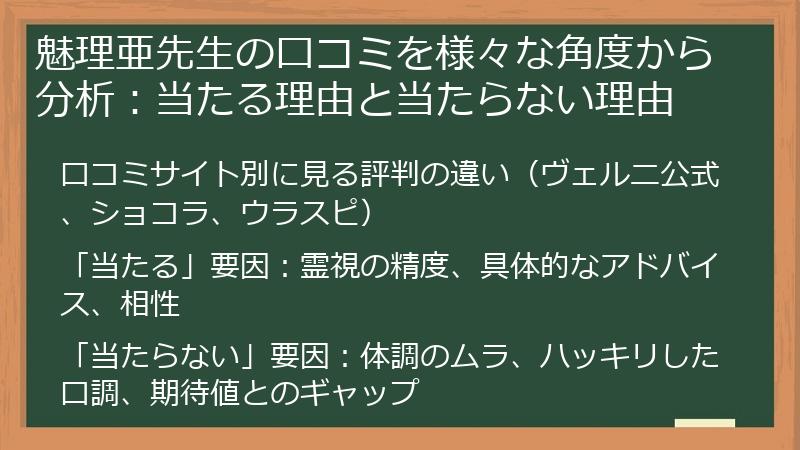 魅理亜先生の口コミを様々な角度から分析：当たる理由と当たらない理由

口コミサイト別に見る評判の違い（ヴェルニ公式、ショコラ、ウラスピ）

「当たる」要因：霊視の精度、具体的なアドバイス、相性

「当たらない」要因：体調のムラ、ハッキリした口調、期待値とのギャップ